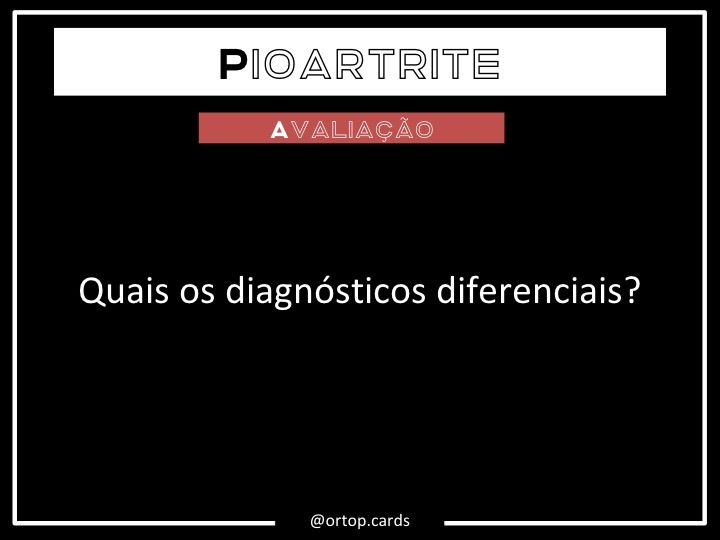 PIOARTRITE

AVALIAÇÃO

Quais os diagnósticos diferenciais?

@ortop.cards